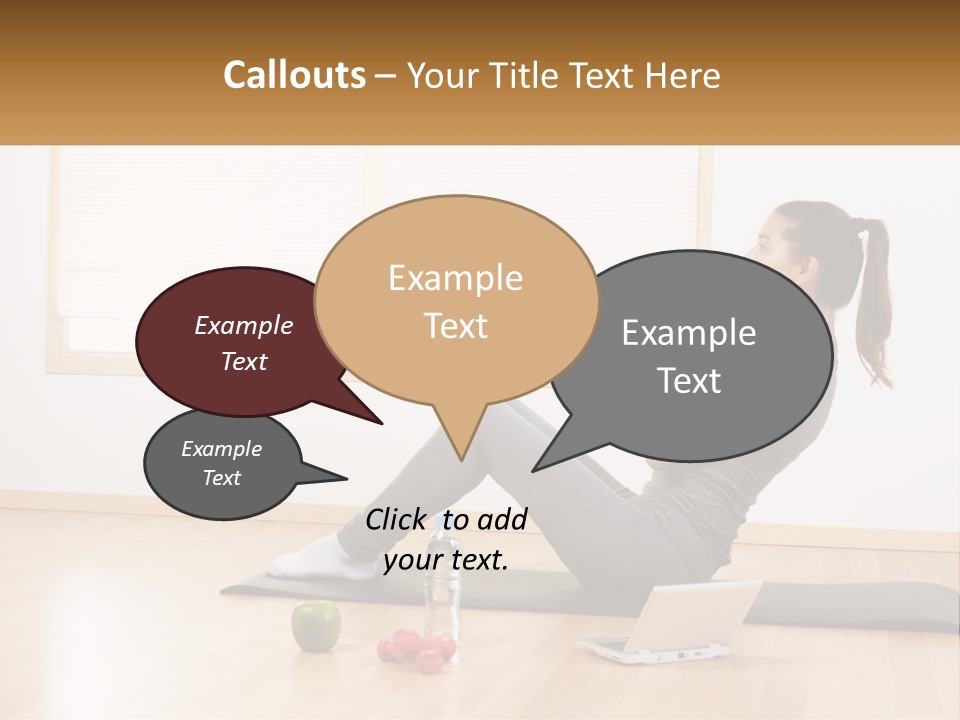 Callouts – Your Title Text Here

Example Text

Example Text

Example Text

Example Text

Click to add your text.